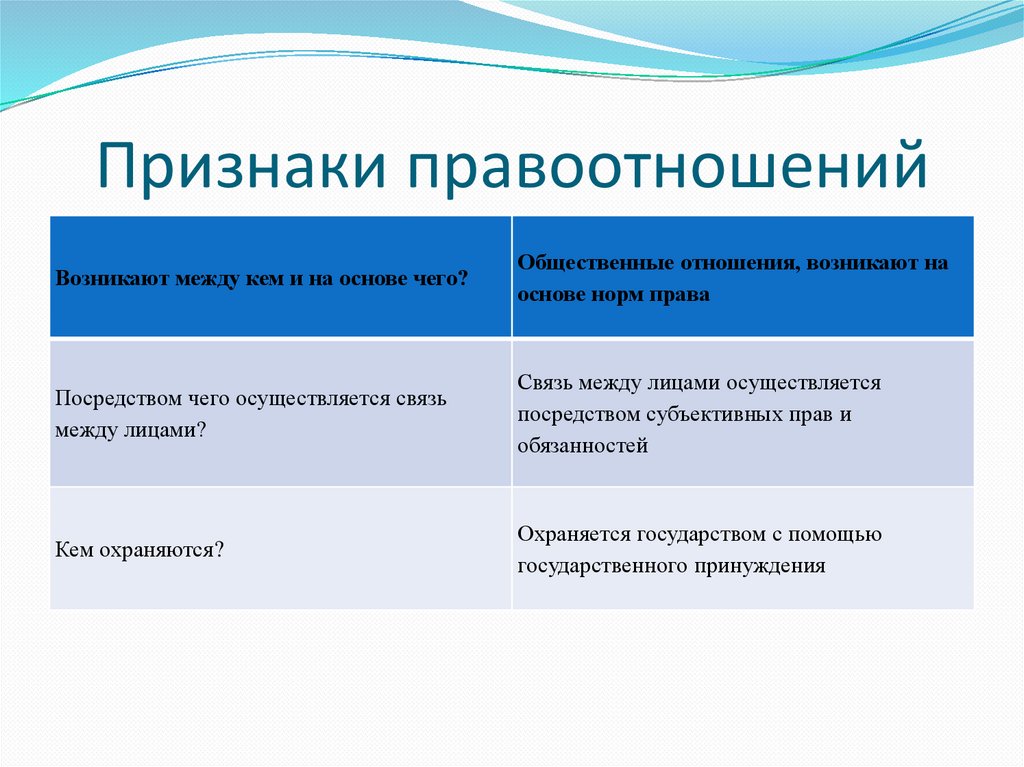 Признаки правоотношений

| Возникают между кем и на основе чего? | Общественные отношения, возникают на основе норм права |
|---|---|
| Посредством чего осуществляется связь между лицами? | Связь между лицами осуществляется посредством субъективных прав и обязанностей |
| Кем охраняются? | Охраняется государством с помощью государственного принуждения |